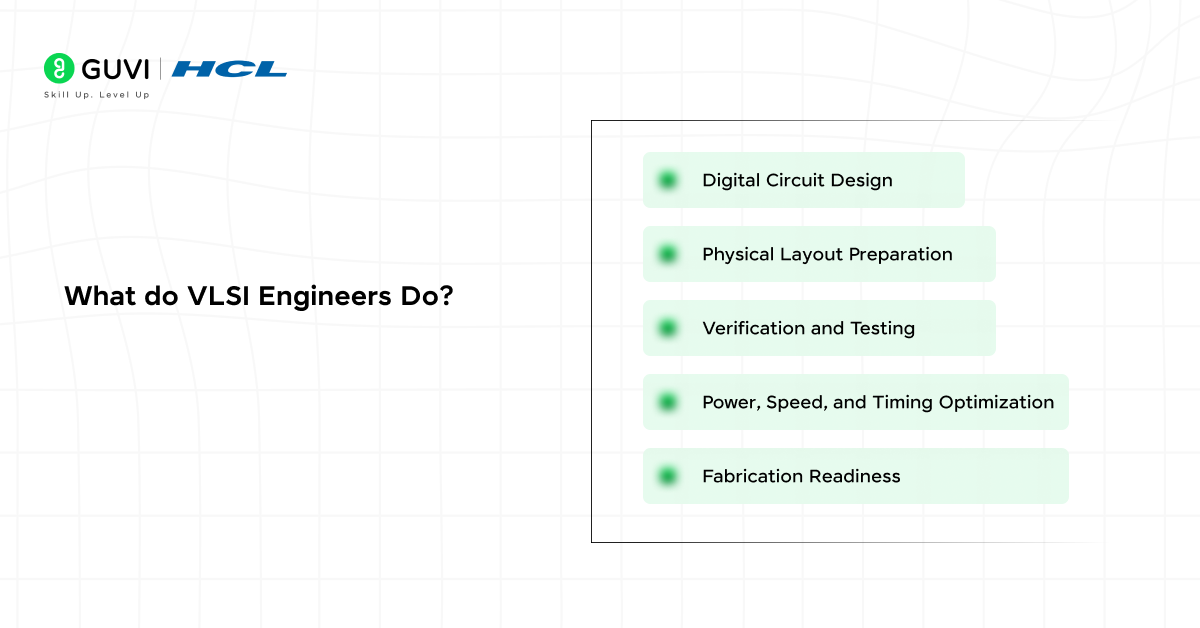 GUVI | HCL
Skill Up. Level Up

What do VLSI Engineers Do?

Digital Circuit Design

Physical Layout Preparation

Verification and Testing

Power, Speed, and Timing Optimization

Fabrication Readiness